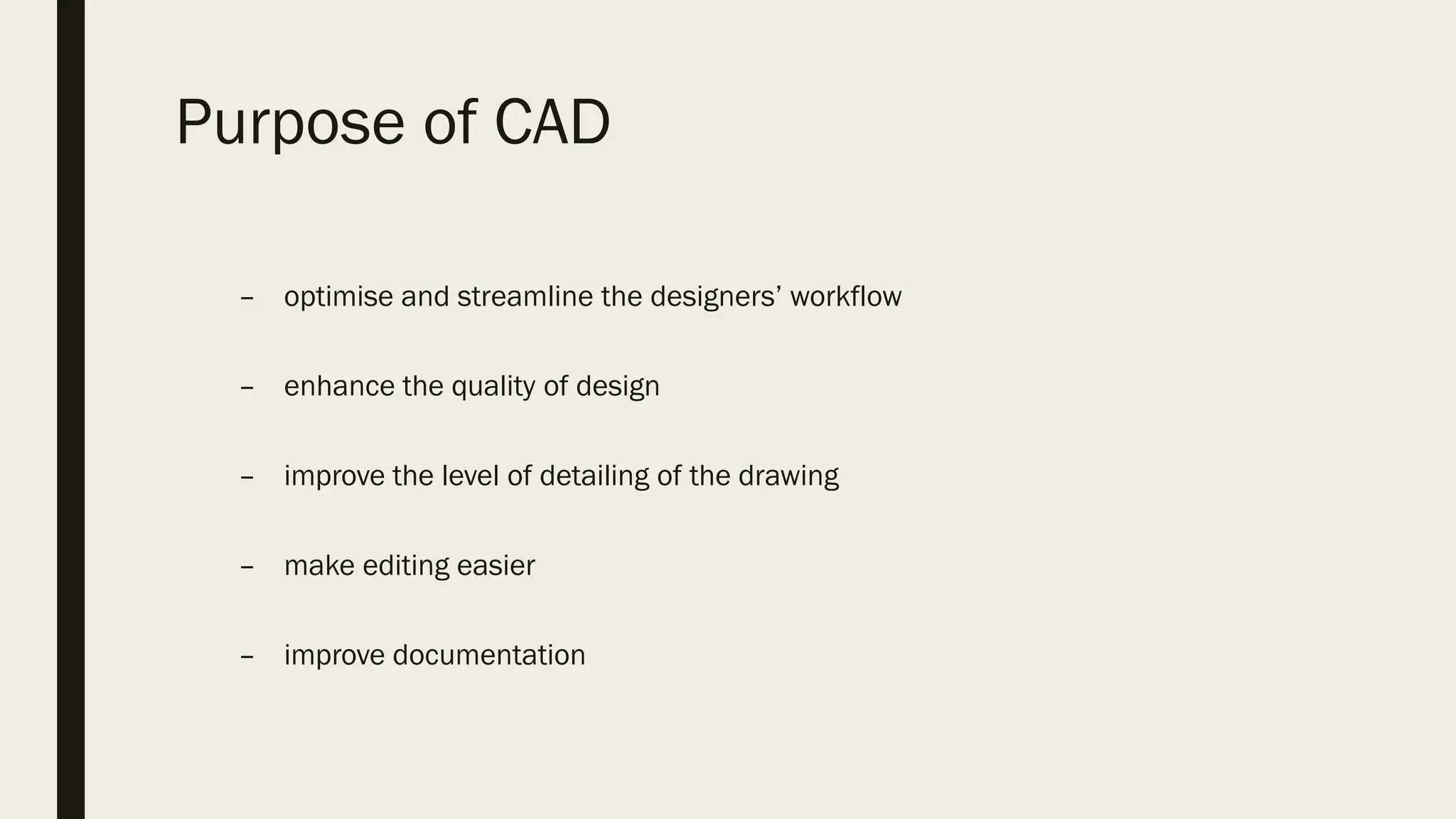 Purpose of CAD

– optimise and streamline the designers’ workflow

– enhance the quality of design

– improve the level of detailing of the drawing

– make editing easier

– improve documentation